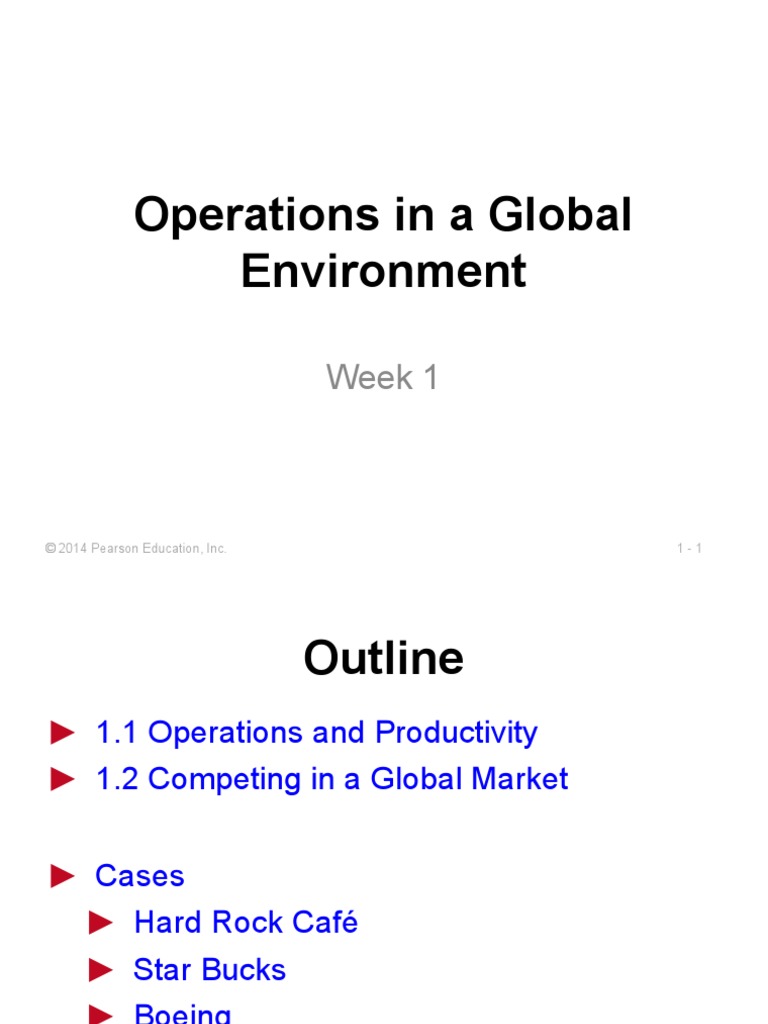 Operations in a Global Environment

Week 1

© 2014 Pearson Education, Inc.

1 - 1

Outline

► 1.1 Operations and Productivity
► 1.2 Competing in a Global Market

► Cases
► Hard Rock Café
► Star Bucks
► Boeing